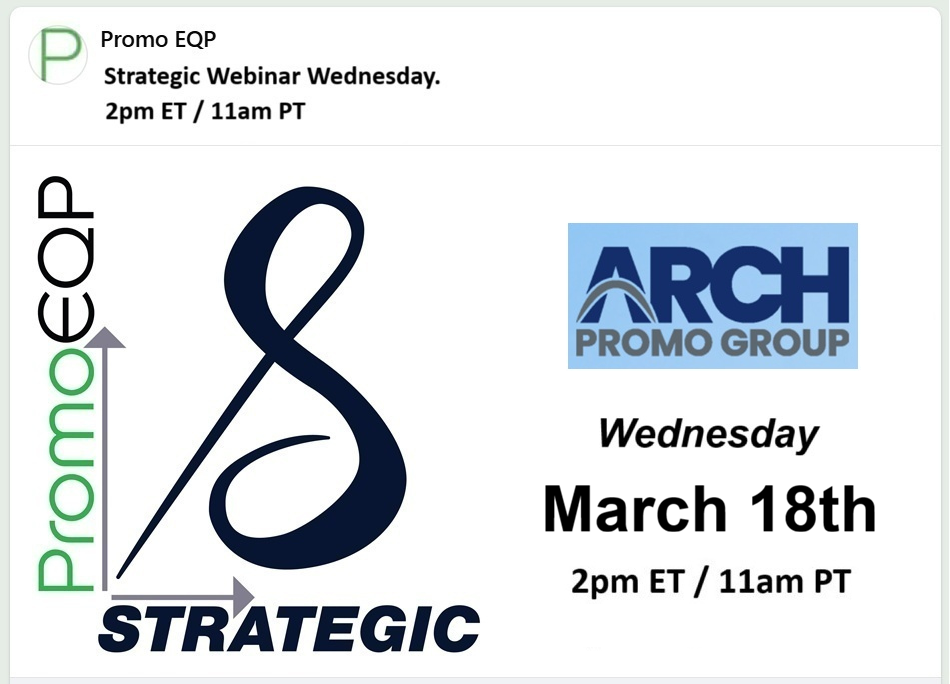 P

Promo EQP

Strategic Webinar Wednesday.

2pm ET / 11am PT

PromoEQP

S

STRATEGIC

ARCH

PROMO GROUP

Wednesday

March 18th

2pm ET / 11am PT